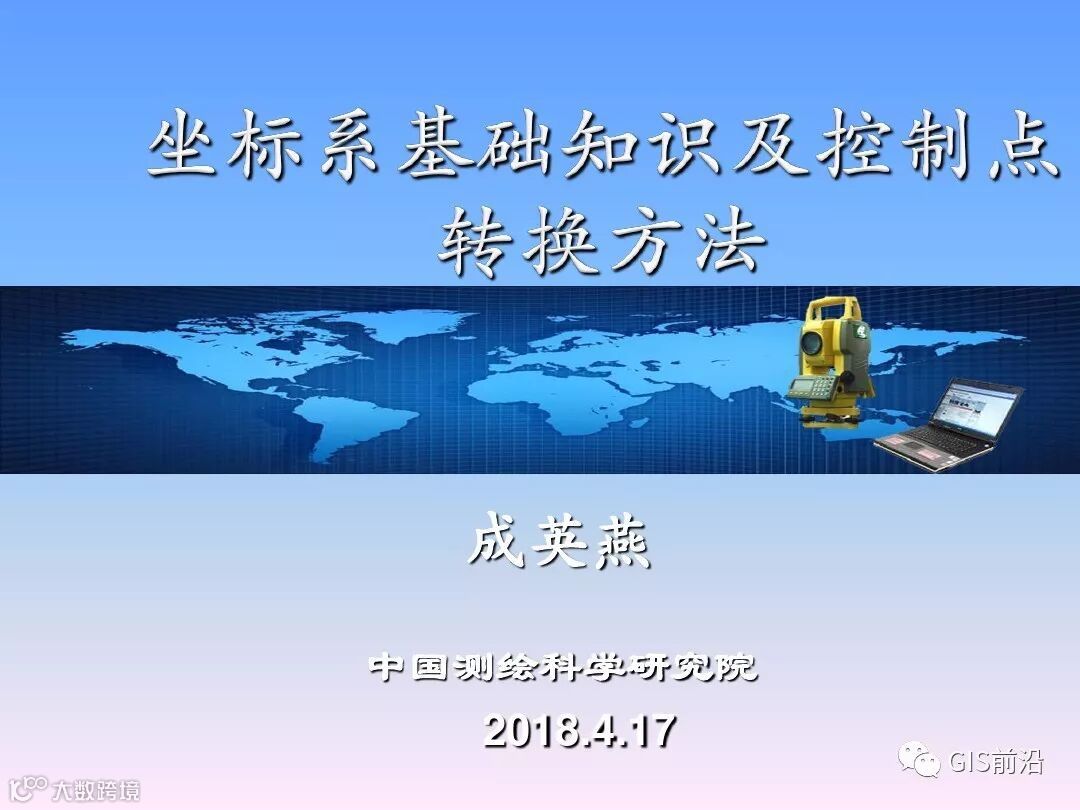 坐标系基础知识及控制点转换方法

成英燕

中国测绘科学研究院

2018.4.17

GIS前沿

大数跨境